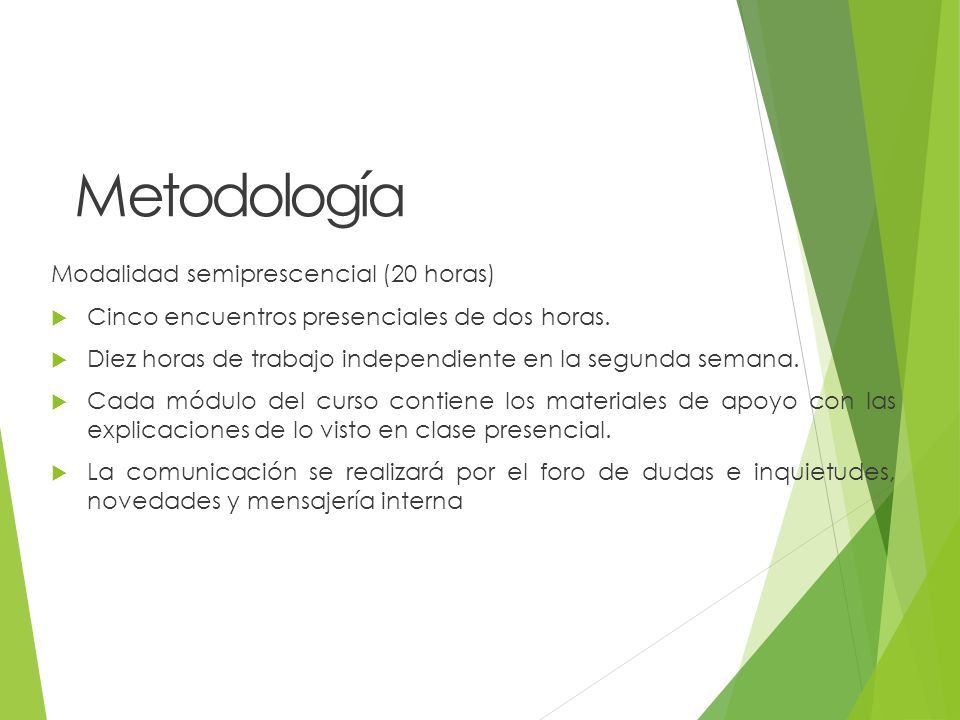 Metodología

Modalidad semiprescencial (20 horas)

Cinco encuentros presenciales de dos horas.

Diez horas de trabajo independiente en la segunda semana.

Cada módulo del curso contiene los materiales de apoyo con las explicaciones de lo visto en clase presencial.

La comunicación se realizará por el foro de dudas e inquietudes, novedades y mensajería interna